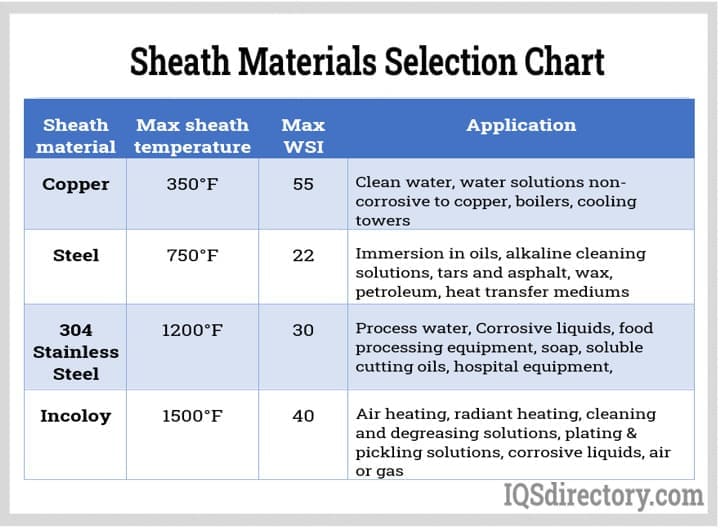 Sheath Materials Selection Chart

| Sheath material | Max sheath temperature | Max WSI | Application |
|---|---|---|---|
| Copper | 350°F | 55 | Clean water, water solutions non-corrosive to copper, boilers, cooling towers |
| Steel | 750°F | 22 | Immersion in oils, alkaline cleaning solutions, tars and asphalt, wax, petroleum, heat transfer mediums |
| 304 Stainless Steel | 1200°F | 30 | Process water, Corrosive liquids, food processing equipment, soap, soluble cutting oils, hospital equipment, |
| Incoloy | 1500°F | 40 | Air heating, radiant heating, cleaning and degreasing solutions, plating & pickling solutions, corrosive liquids, air or gas |

IQSdirectory.com